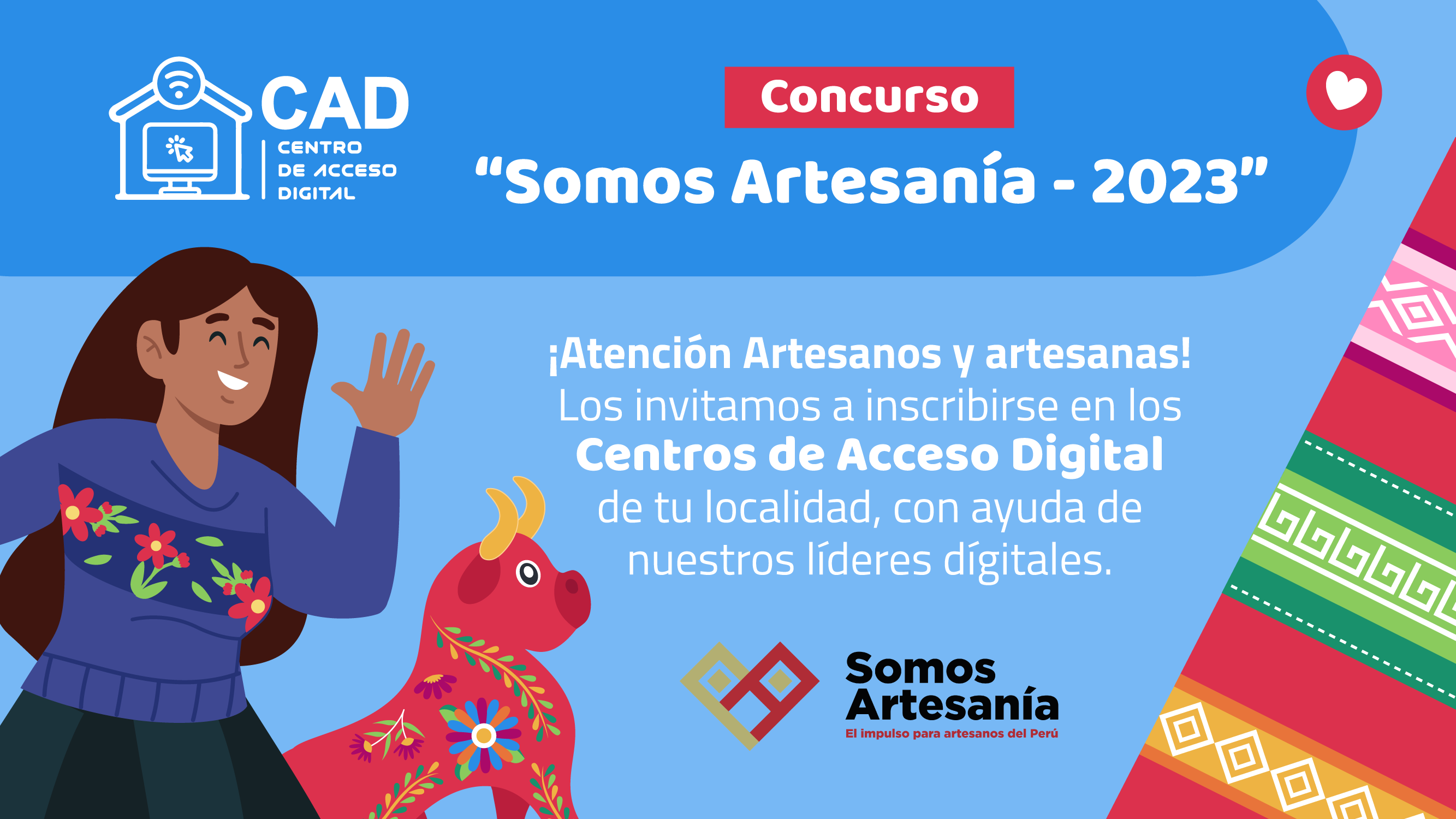 CAD
CENTRO DE ACCESO DIGITAL

Concurso
“Somos Artesanía - 2023”

¡Atención Artesanos y artesanas!
Los invitamos a inscribirse en los Centros de Acceso Digital de tu localidad, con ayuda de nuestros líderes dígitales.

Somos Artesanía
El impulso para artesanos del Perú